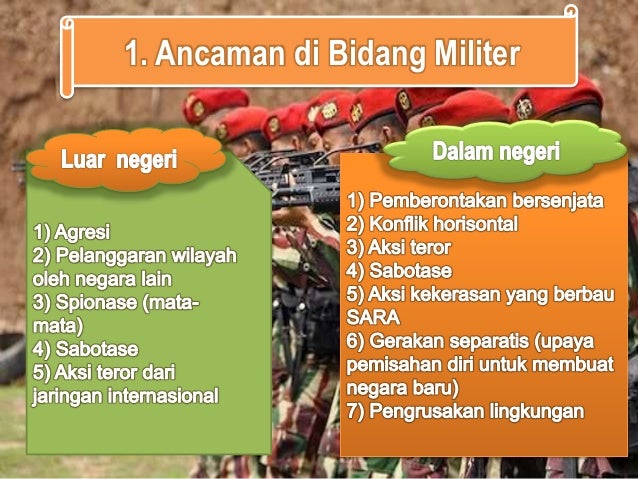 1. Ancaman di Bidang Militer

Luar negeri

1) Agresi
2) Pelanggaran wilayah oleh negara lain
3) Spionase (mata-mata)
4) Sabotase
5) Aksi teror dari jaringan internasional

Dalam negeri

1) Pemberontakan bersenjata
2) Konflik horisontal
3) Aksi teror
4) Sabotase
5) Aksi kekerasan yang berbau SARA
6) Gerakan separatis (upaya pemisahan diri untuk membuat negara baru)
7) Pengrusakan lingkungan